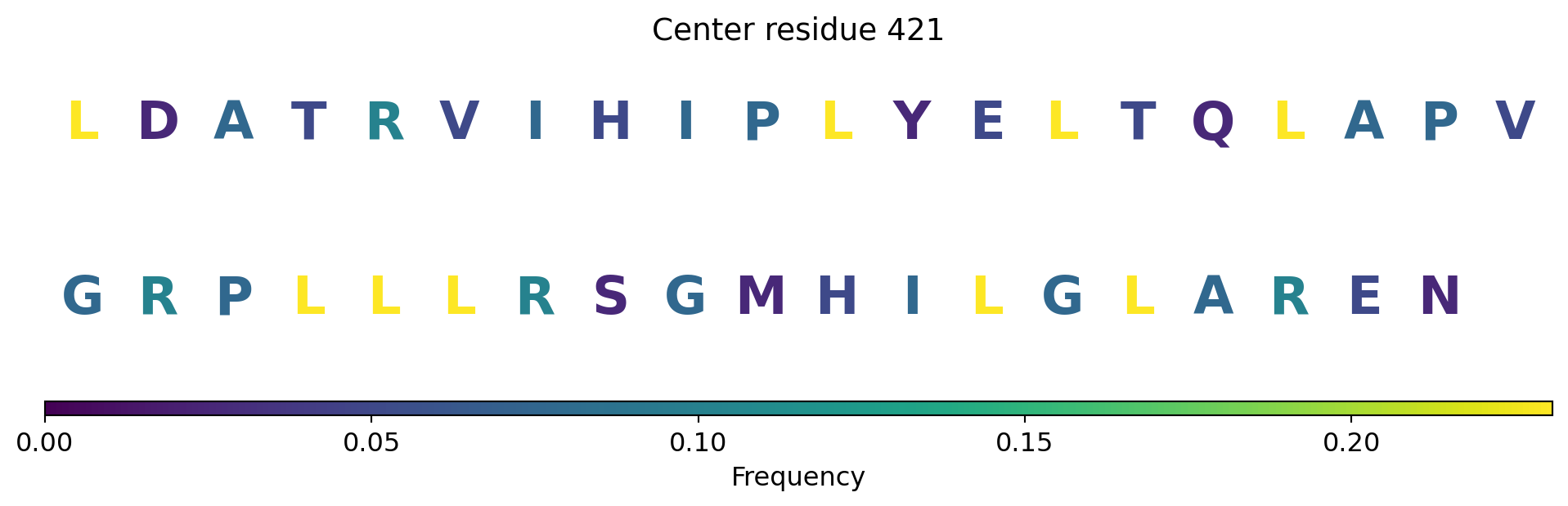 Center residue 421

L D A T R V I H I P L Y E L T Q L A P V

G R P L L L R S G M H I L G L A R E N

0.00 0.05 0.10 0.15 0.20

Frequency